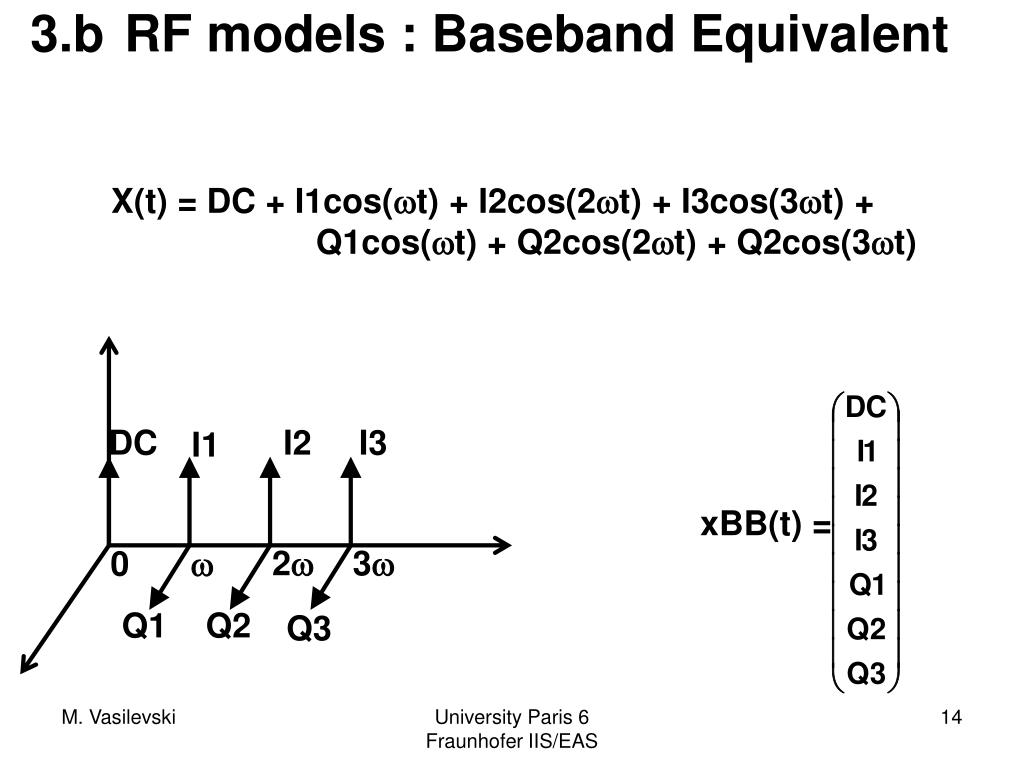 3.b RF models : Baseband Equivalent

X(t) = DC + I1cos($\omega$t) + I2cos(2$\omega$t) + I3cos(3$\omega$t) + Q1cos($\omega$t) + Q2cos(2$\omega$t) + Q2cos(3$\omega$t)

DC I1 I2 I3

0 $\omega$ 2$\omega$ 3$\omega$

Q1 Q2 Q3

xBB(t) = $\begin{pmatrix} DC \\ I1 \\ I2 \\ I3 \\ Q1 \\ Q2 \\ Q3 \end{pmatrix}$

M. Vasilevski

University Paris 6
Fraunhofer IIS/EAS

14